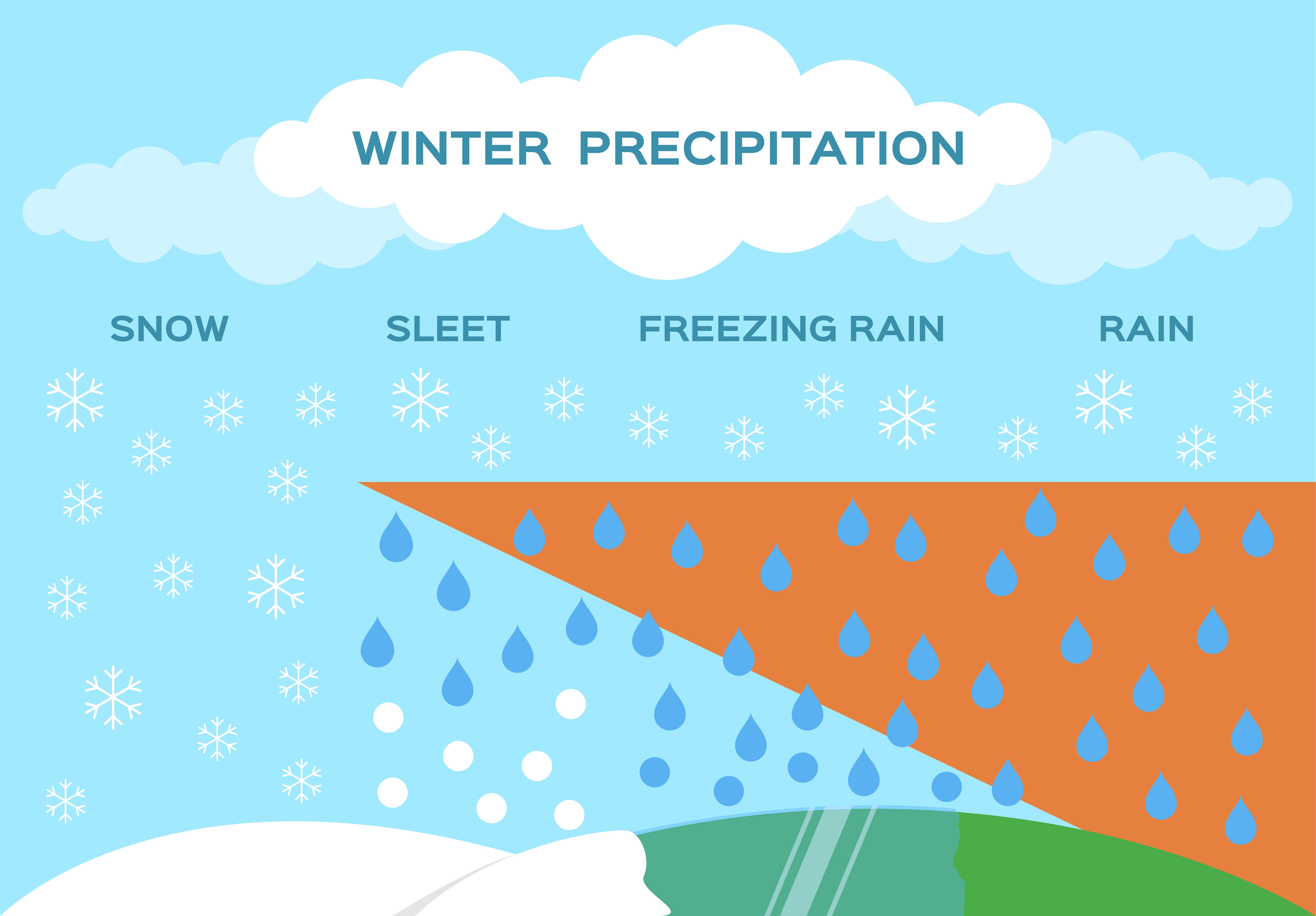 WINTER PRECIPITATION

SNOW

SLEET

FREEZING RAIN

RAIN